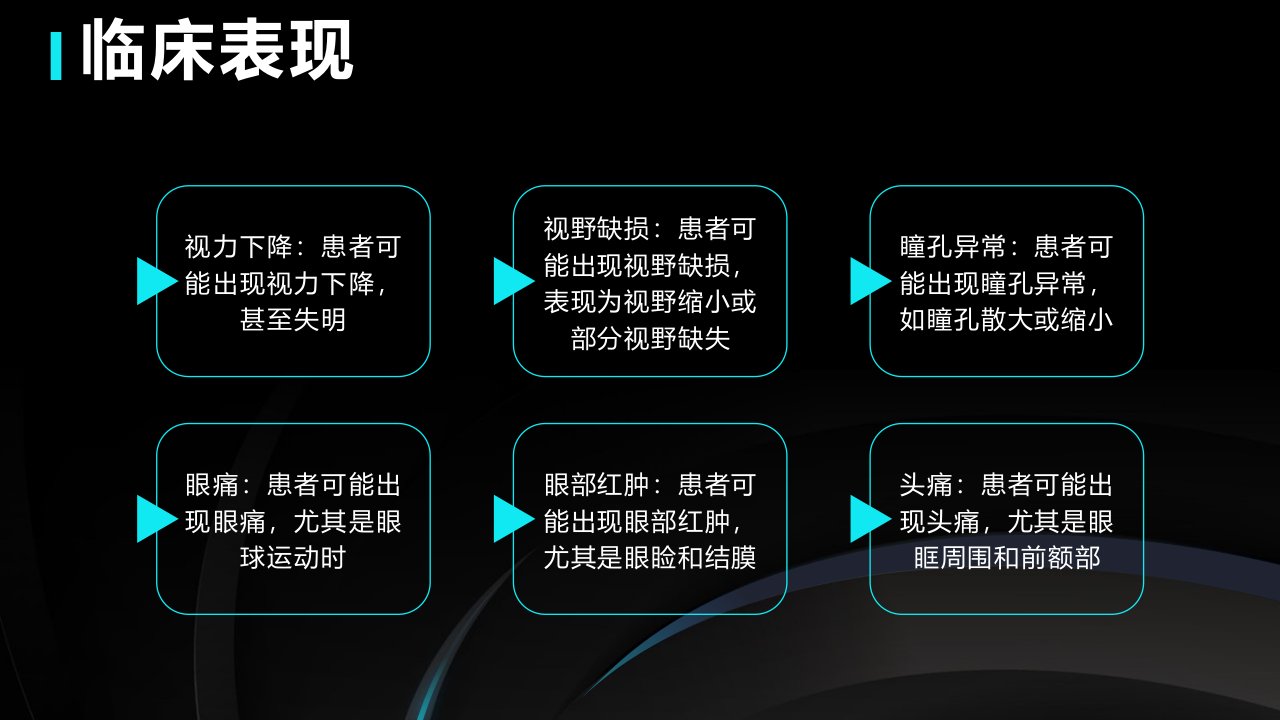 临床表现

视力下降：患者可能出现视力下降，甚至失明

视野缺损：患者可能出现视野缺损，表现为视野缩小或部分视野缺失

瞳孔异常：患者可能出现瞳孔异常，如瞳孔散大或缩小

眼痛：患者可能出现眼痛，尤其是眼球运动时

眼部红肿：患者可能出现眼部红肿，尤其是眼睑和结膜

头痛：患者可能出现头痛，尤其是眼眶周围和前额部